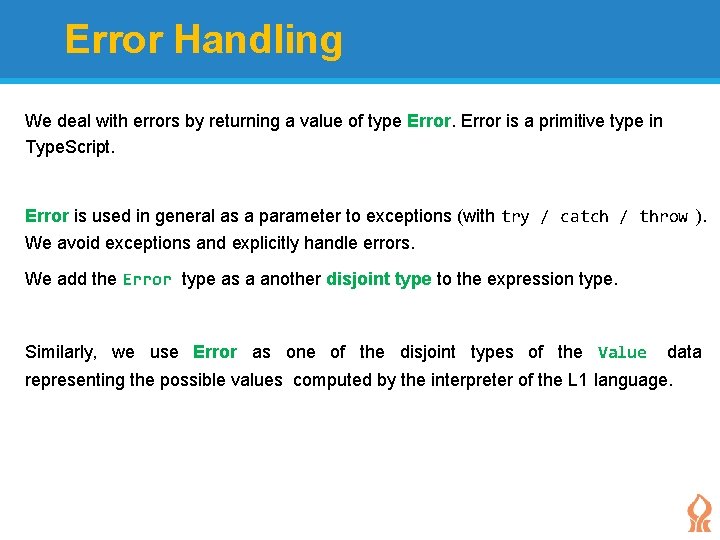 Error Handling

We deal with errors by returning a value of type Error. Error is a primitive type in TypeScript.

Error is used in general as a parameter to exceptions (with try / catch / throw ). We avoid exceptions and explicitly handle errors.

We add the Error type as a another disjoint type to the expression type.

Similarly, we use Error as one of the disjoint types of the Value data representing the possible values computed by the interpreter of the L1 language.